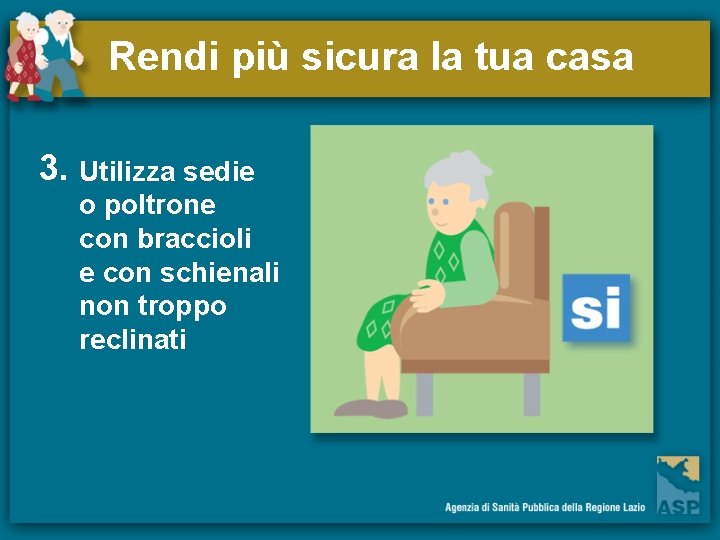 Rendi più sicura la tua casa

3. Utilizza sedie o poltrone con braccioli e con schienali non troppo reclinati

si

Agenzia di Sanità Pubblica della Regione Lazio

ASP